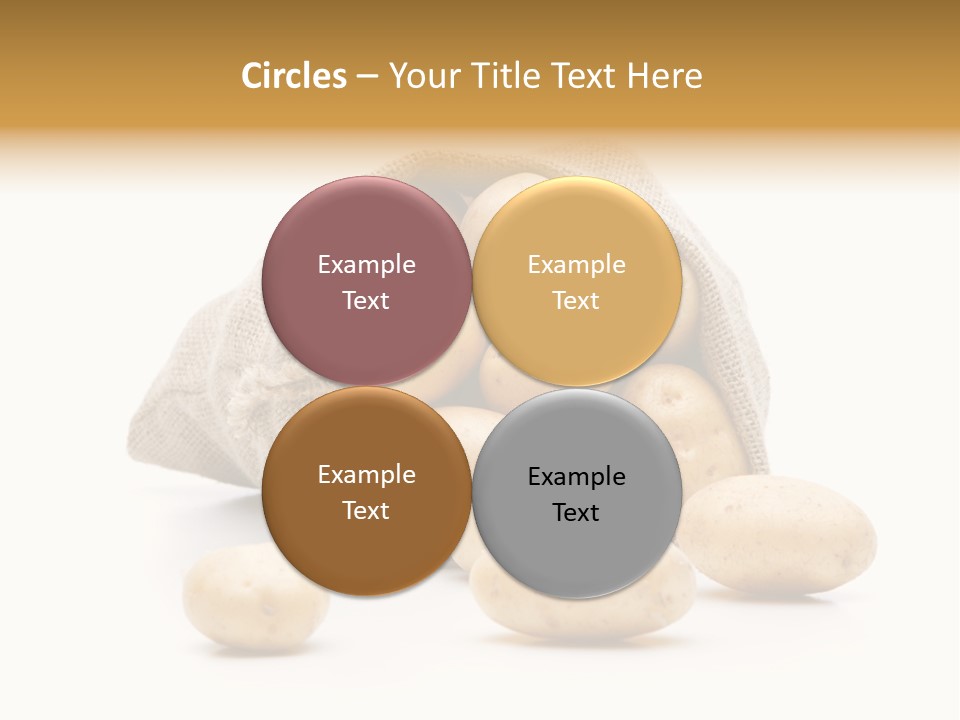 Circles – Your Title Text Here

Example Text

Example Text

Example Text

Example Text